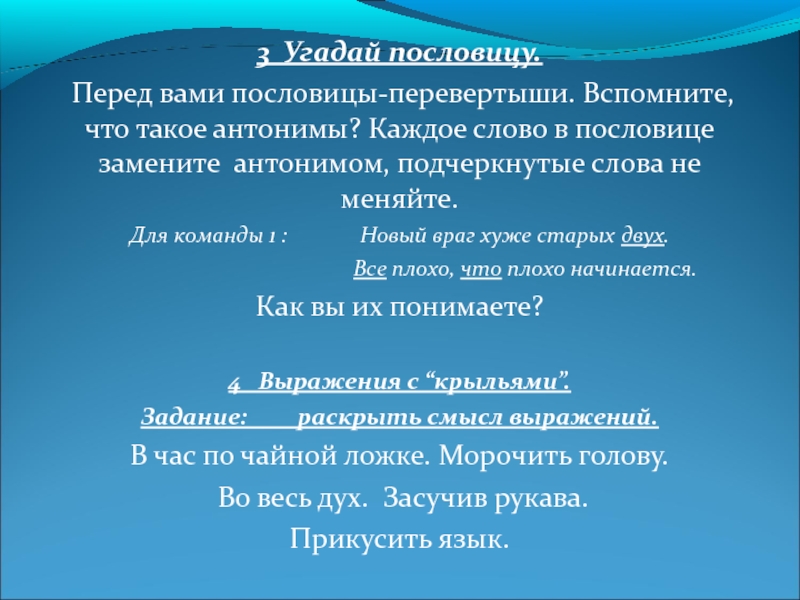 3 Угадай пословицу.

Перед вами пословицы-перевертыши. Вспомните, что такое антонимы? Каждое слово в пословице замените антонимом, подчеркнутые слова не меняйте.

Для команды 1 : Новый враг хуже старых двух.

Все плохо, что плохо начинается.

Как вы их понимаете?

4 Выражения с “крыльями”.

Задание: раскрыть смысл выражений.

В час по чайной ложке. Морочить голову.

Во весь дух. Засучив рукава.

Прикусить язык.